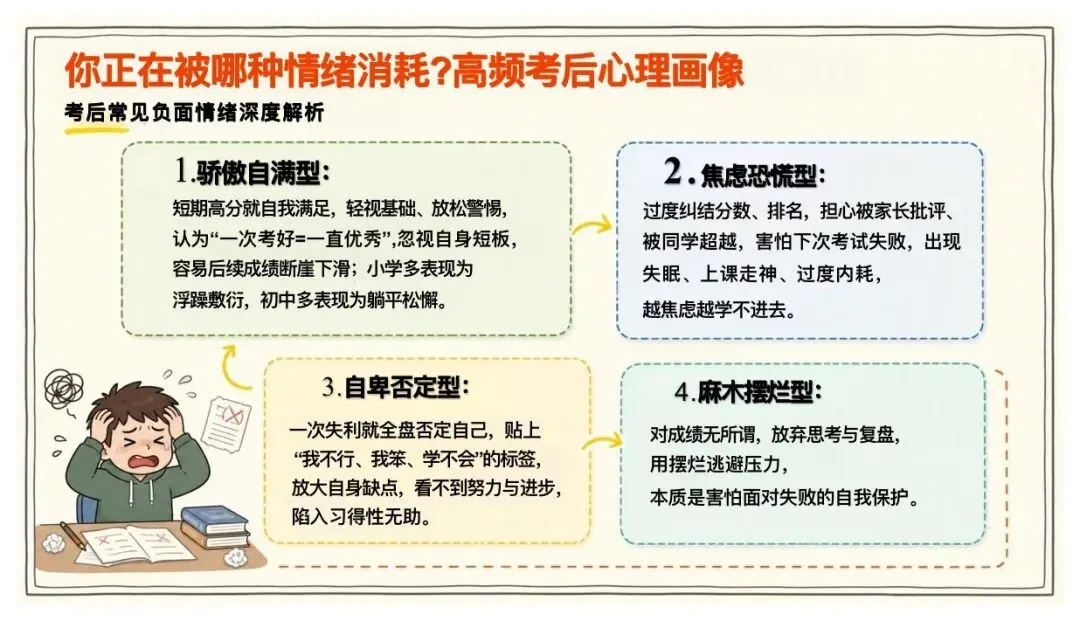 你正在被哪种情绪消耗?高频考后心理画像

考后常见负面情绪深度解析

1.骄傲自满型:

短期高分就自我满足，轻视基础、放松警惕，认为“一次考好=一直优秀”,忽视自身短板，容易后续成绩断崖下滑；小学多表现为浮躁敷衍，初中多表现为躺平松懈。

2.焦虑恐慌型:

过度纠结分数、排名，担心被家长批评、被同学超越，害怕下次考试失败，出现失眠、上课走神、过度内耗，越焦虑越学不进去。

3.自卑否定型:

一次失利就全盘否定自己，贴上“我不行、我笨、学不会”的标签，放大自身缺点，看不到努力与进步，陷入习得性无助。

4.麻木摆烂型:

对成绩无所谓，放弃思考与复盘，用摆烂逃避压力，本质是害怕面对失败的自我保护。